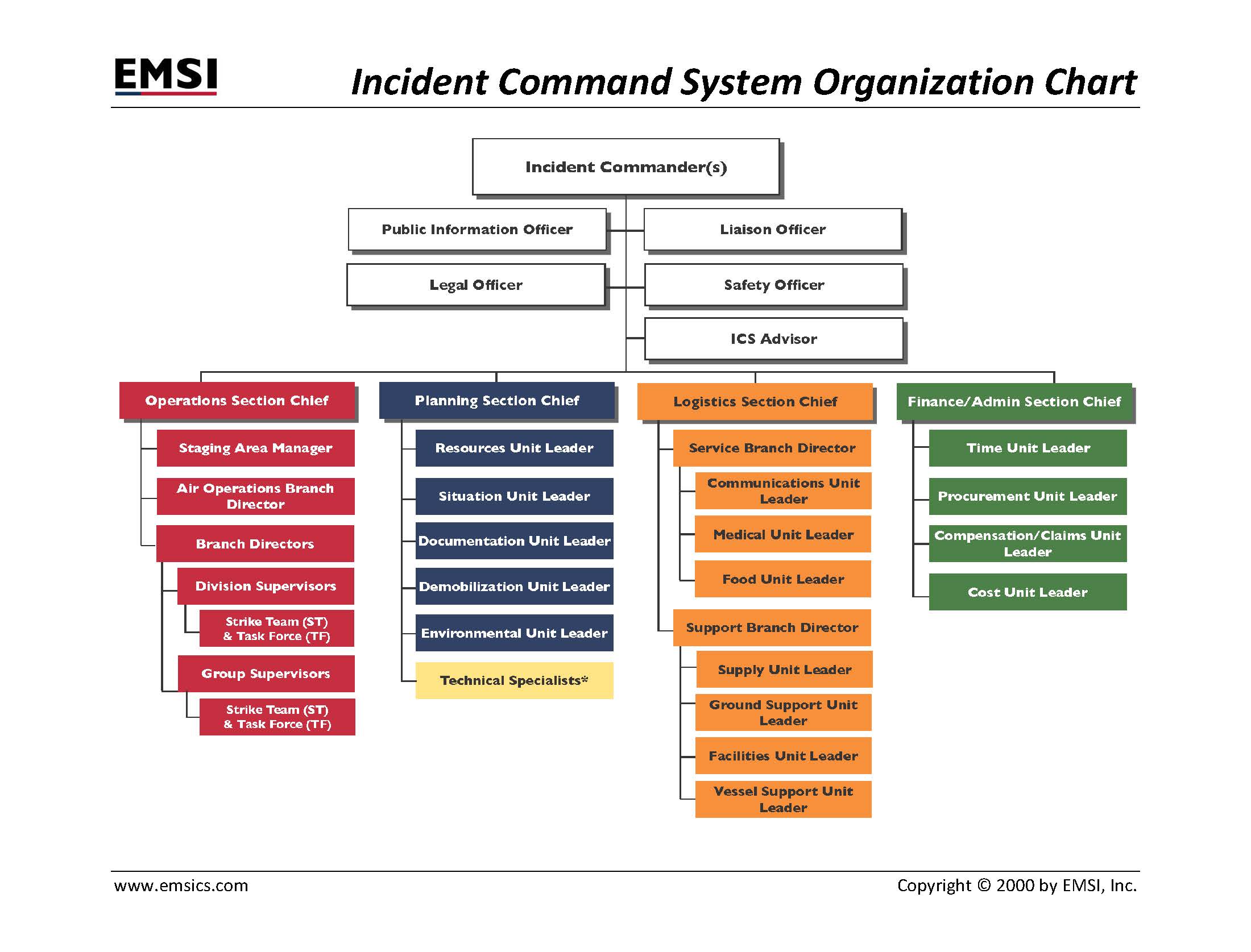 EMSI

Incident Command System Organization Chart

Incident Commander(s)

Public Information Officer

Liaison Officer

Legal Officer

Safety Officer

ICS Advisor

Operations Section Chief

Staging Area Manager

Air Operations Branch Director

Branch Directors

Division Supervisors

Strike Team (ST) & Task Force (TF)

Group Supervisors

Strike Team (ST) & Task Force (TF)

Planning Section Chief

Resources Unit Leader

Situation Unit Leader

Documentation Unit Leader

Demobilization Unit Leader

Environmental Unit Leader

Technical Specialists*

Logistics Section Chief

Service Branch Director

Communications Unit Leader

Medical Unit Leader

Food Unit Leader

Support Branch Director

Supply Unit Leader

Ground Support Unit Leader

Facilities Unit Leader

Vessel Support Unit Leader

Finance/Admin Section Chief

Time Unit Leader

Procurement Unit Leader

Compensation/Claims Unit Leader

Cost Unit Leader

www.emsics.com

Copyright © 2000 by EMSI, Inc.